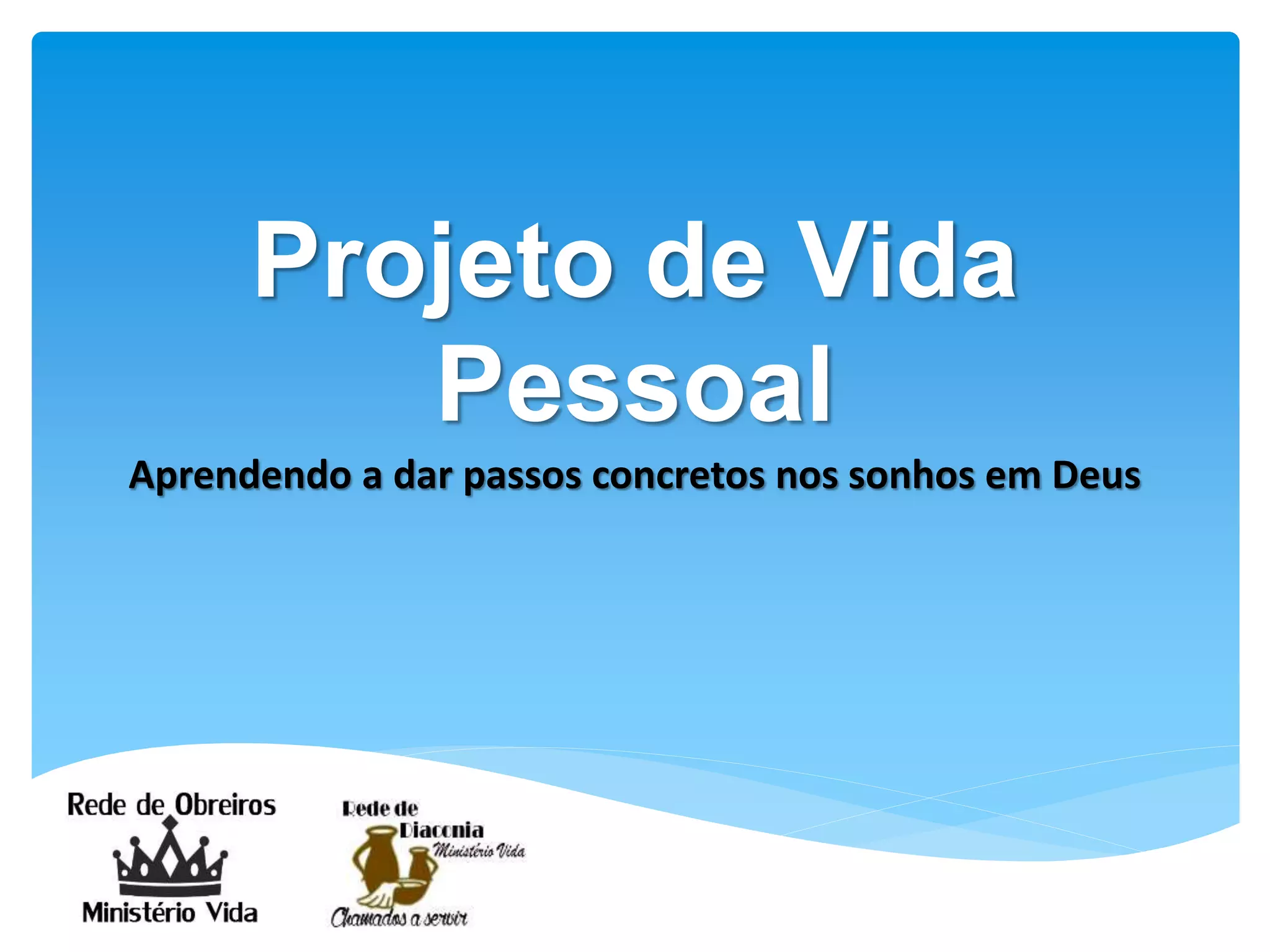 Projeto de Vida Pessoal

Aprendendo a dar passos concretos nos sonhos em Deus

Rede de Obreiros
Ministério Vida

Rede de Diaconia
Ministério Vida
Chamados a servir